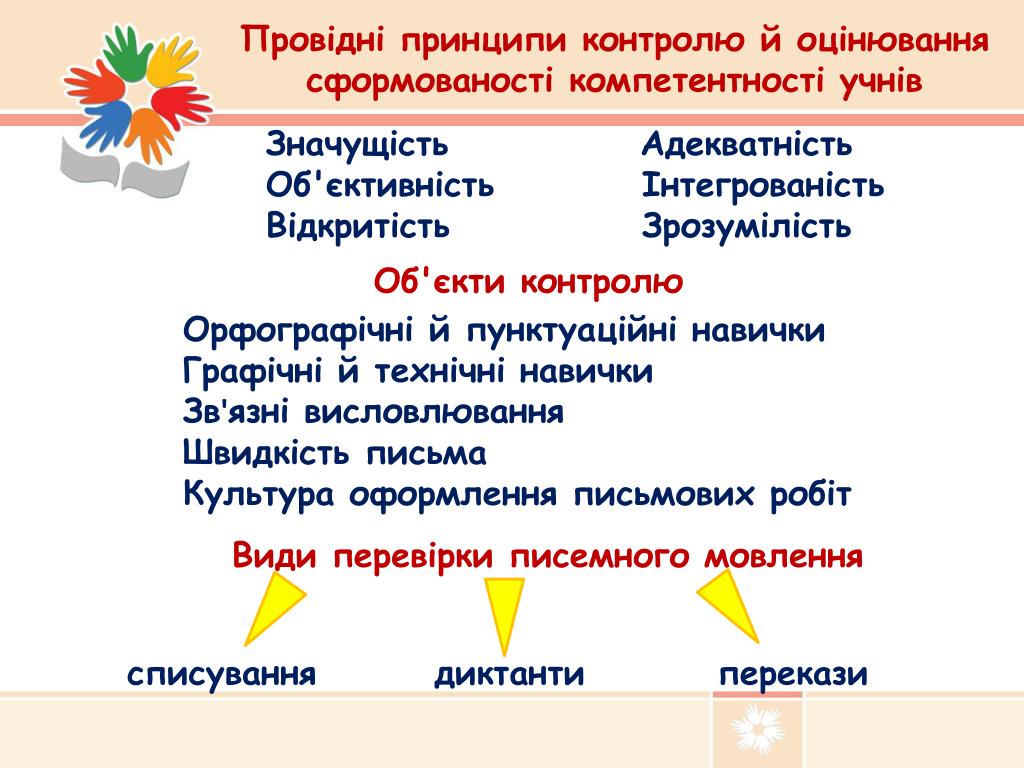 Провідні принципи контролю й оцінювання сформованості компетентності учнів

Значущість
Об'єктивність
Відкритість

Адекватність
Інтегрованість
Зрозумілість

Об'єкти контролю

Орфографічні й пунктуаційні навички
Графічні й технічні навички
Зв'язні висловлювання
Швидкість письма
Культура оформлення письмових робіт

Види перевірки писемного мовлення

списування
диктанти
перекази